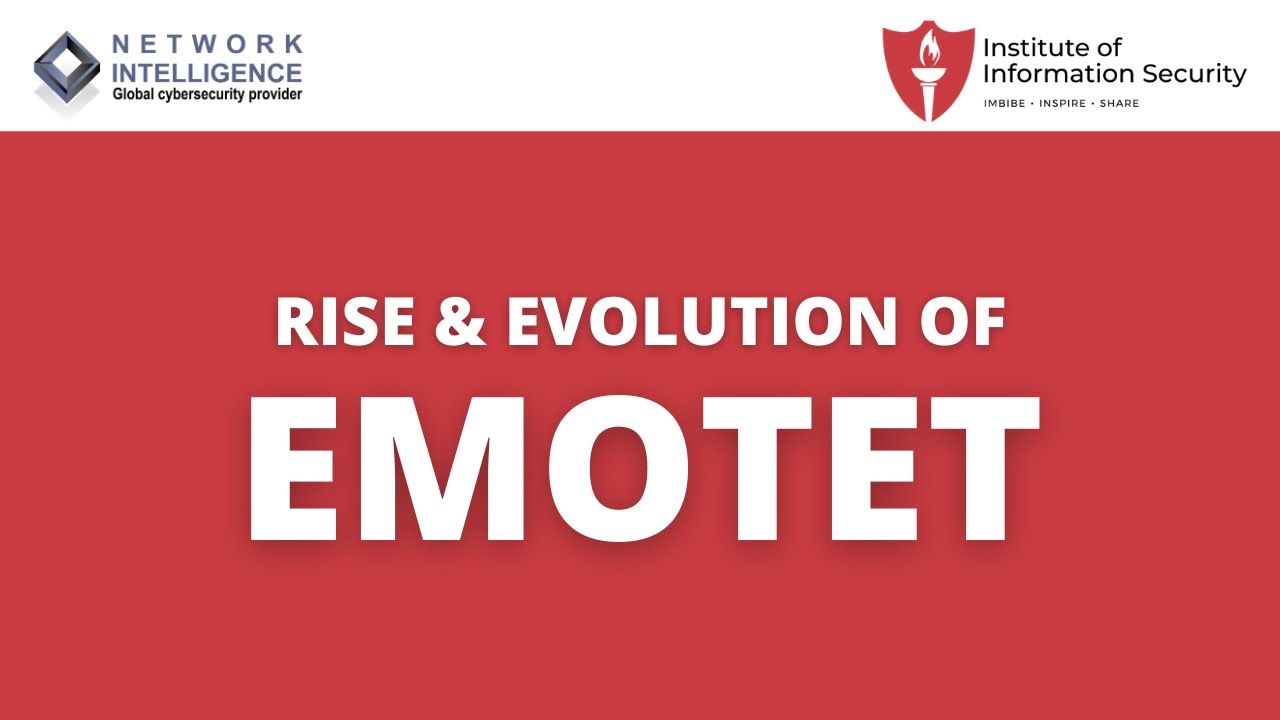 NETWORK INTELLIGENCE
Global cybersecurity provider

Institute of Information Security
IMBIBE • INSPIRE • SHARE

RISE & EVOLUTION OF
EMOTET